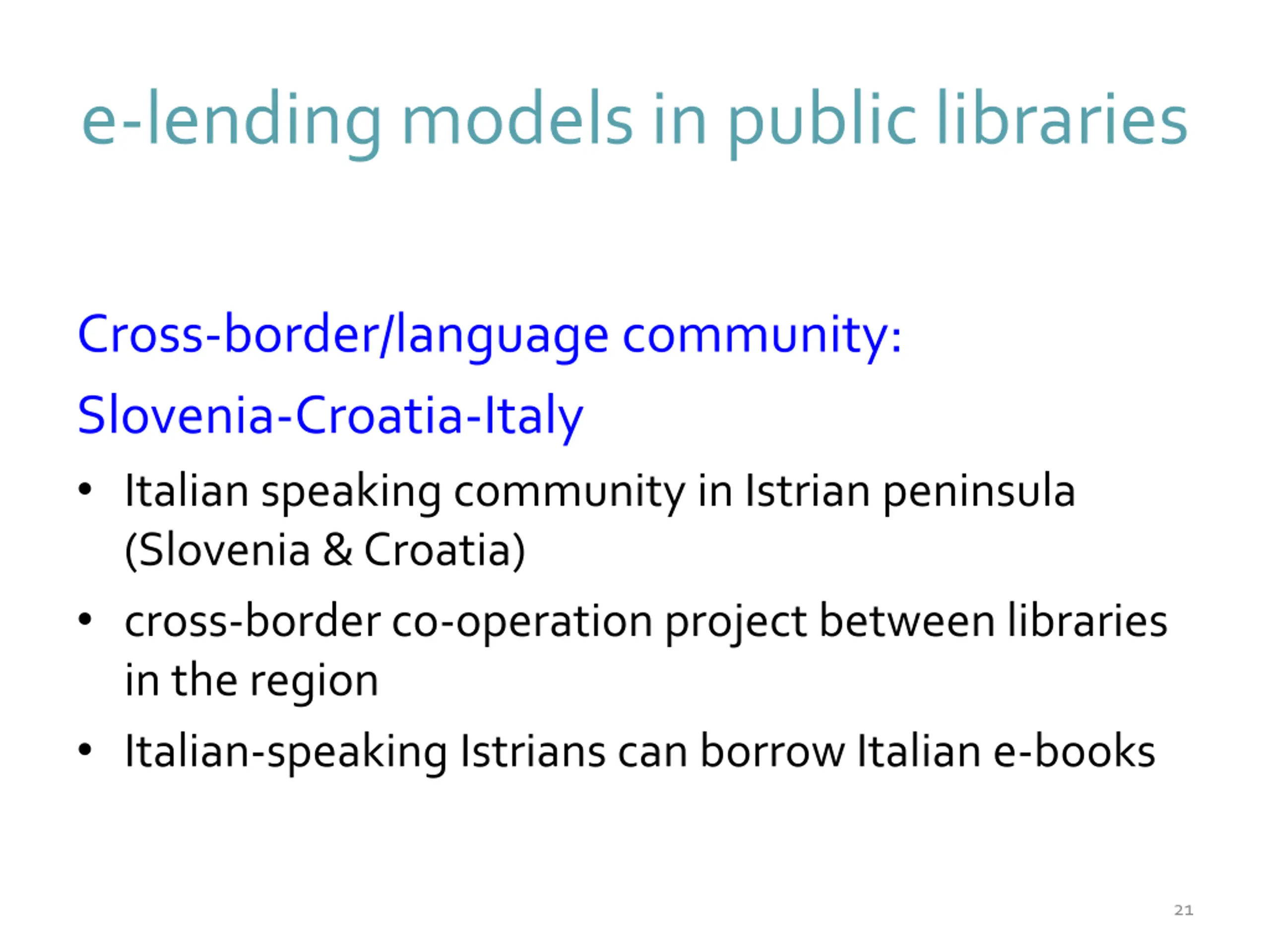 e-lending models in public libraries

Cross-border/language community:

Slovenia-Croatia-Italy

• Italian speaking community in Istrian peninsula (Slovenia & Croatia)

• cross-border co-operation project between libraries in the region

• Italian-speaking Istrians can borrow Italian e-books

21